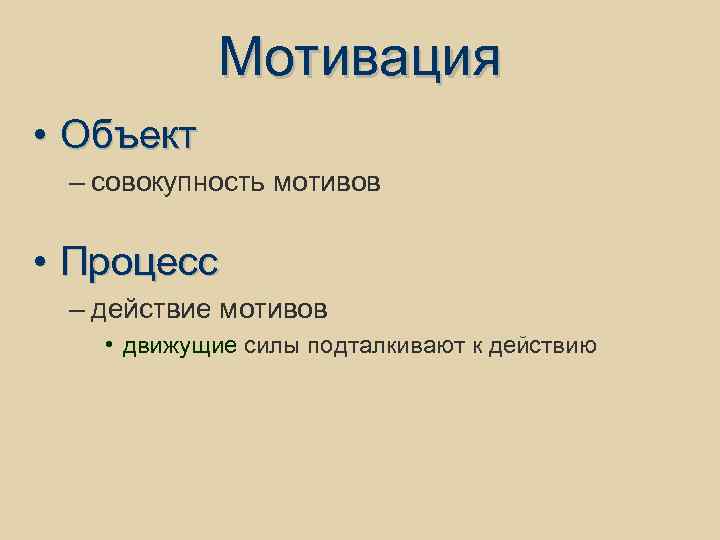 Мотивация

• Объект

– совокупность мотивов

• Процесс

– действие мотивов

• движущие силы подталкивают к действию